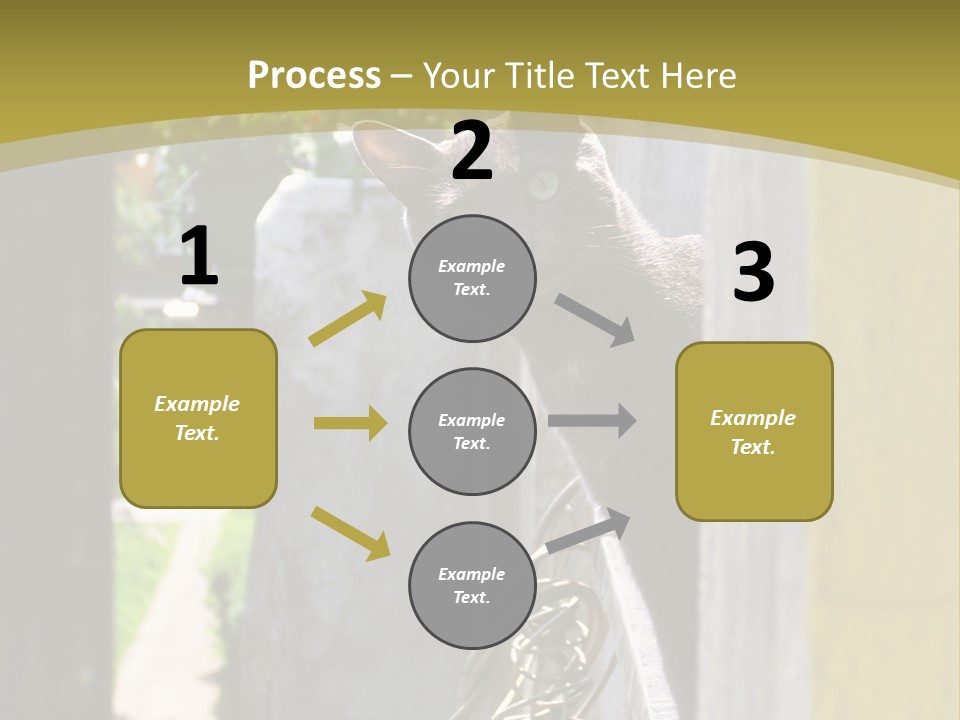 Process – Your Title Text Here

1

Example Text.

2

Example Text.

Example Text.

Example Text.

3

Example Text.